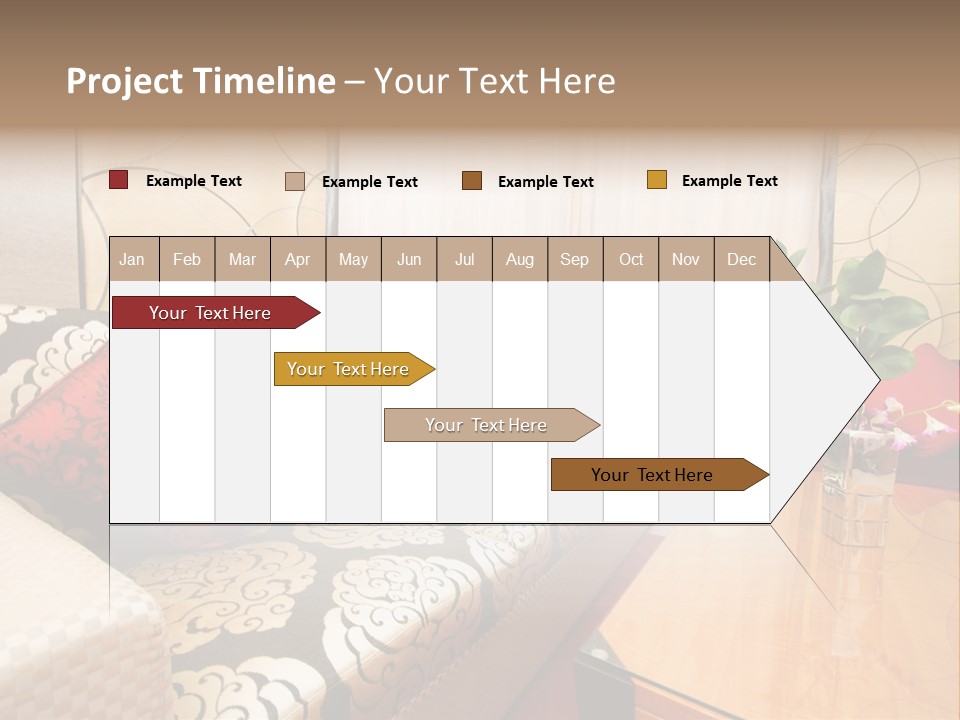 Project Timeline – Your Text Here

Example Text
Example Text
Example Text
Example Text

| Jan | Feb | Mar | Apr | May | Jun | Jul | Aug | Sep | Oct | Nov | Dec |
|---|---|---|---|---|---|---|---|---|---|---|---|

Your Text Here

Your Text Here

Your Text Here

Your Text Here